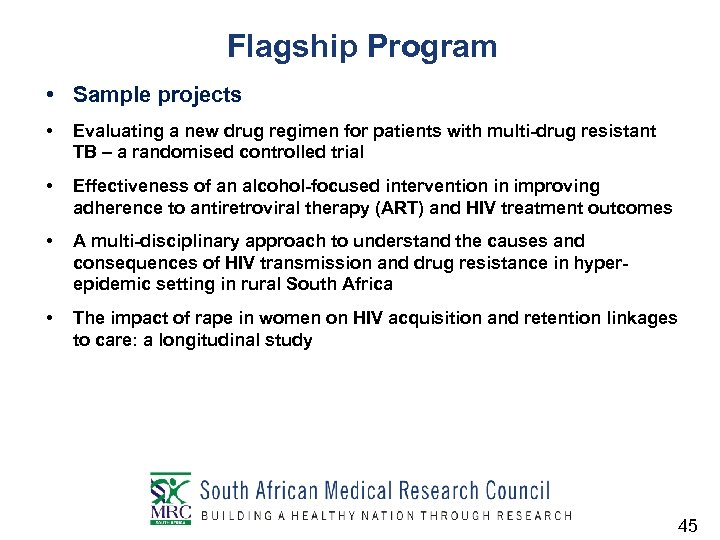 Flagship Program

• Sample projects

• Evaluating a new drug regimen for patients with multi-drug resistant TB – a randomised controlled trial

• Effectiveness of an alcohol-focused intervention in improving adherence to antiretroviral therapy (ART) and HIV treatment outcomes

• A multi-disciplinary approach to understand the causes and consequences of HIV transmission and drug resistance in hyper-epidemic setting in rural South Africa

• The impact of rape in women on HIV acquisition and retention linkages to care: a longitudinal study

MRC
SOUTH AFRICA
South African Medical Research Council
BUILDING A HEALTHY NATION THROUGH RESEARCH

45